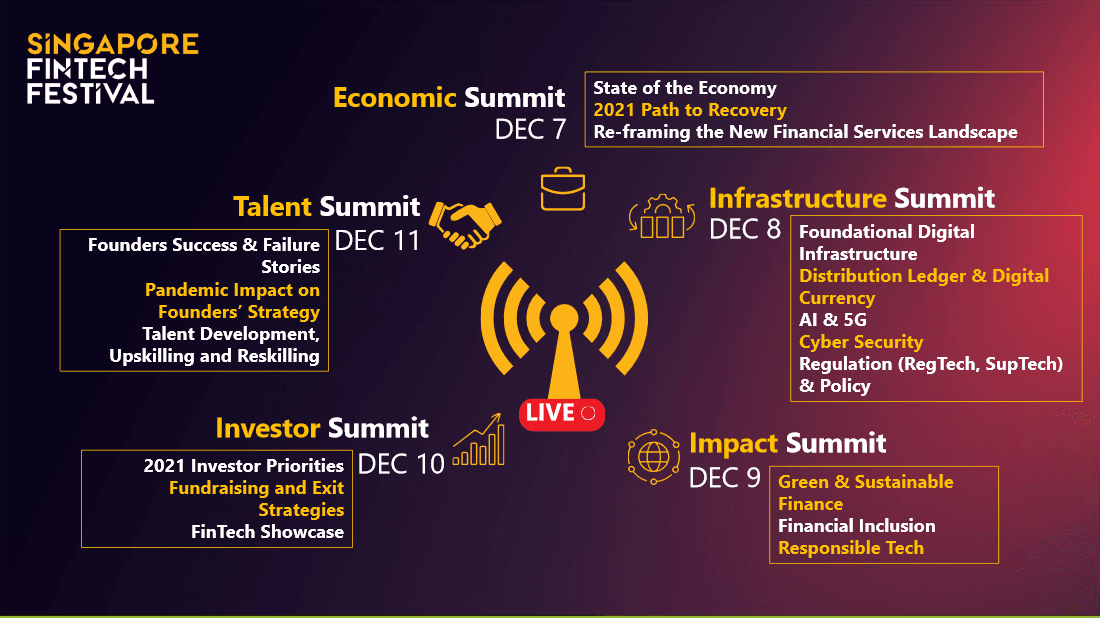 SINGAPORE FINTECH FESTIVAL

Economic Summit
DEC 7
State of the Economy
2021 Path to Recovery
Re-framing the New Financial Services Landscape

Talent Summit
DEC 11
Founders Success & Failure Stories
Pandemic Impact on Founders' Strategy
Talent Development, Upskilling and Reskilling

Infrastructure Summit
DEC 8
Foundational Digital Infrastructure
Distribution Ledger & Digital Currency
AI & 5G
Cyber Security
Regulation (RegTech, SupTech) & Policy

LIVE

Investor Summit
DEC 10
2021 Investor Priorities
Fundraising and Exit Strategies
FinTech Showcase

Impact Summit
DEC 9
Green & Sustainable Finance
Financial Inclusion
Responsible Tech